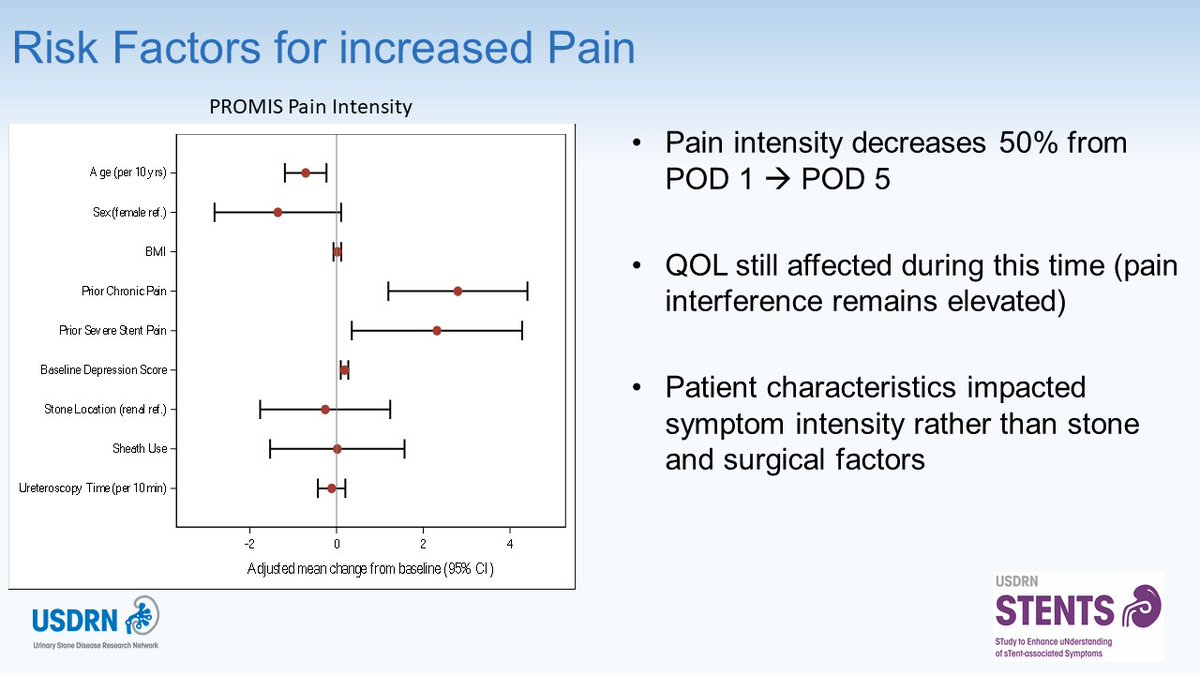 Risk Factors for increased Pain

PROMIS Pain Intensity

Age (per 10 yrs)
Sex (female ref.)
BMI
Prior Chronic Pain
Prior Severe Stent Pain
Baseline Depression Score
Stone Location (renal ref.)
Sheath Use
Ureteroscopy Time (per 10 min)

-2
0
2
4

Adjusted mean change from baseline (95% CI)

• Pain intensity decreases 50% from POD 1 → POD 5

• QOL still affected during this time (pain interference remains elevated)

• Patient characteristics impacted symptom intensity rather than stone and surgical factors

USDRN
Urinary Stone Disease Research Network

USDRN
STENTS
STudy to Enhance uNderstanding of sTent-associated Symptoms